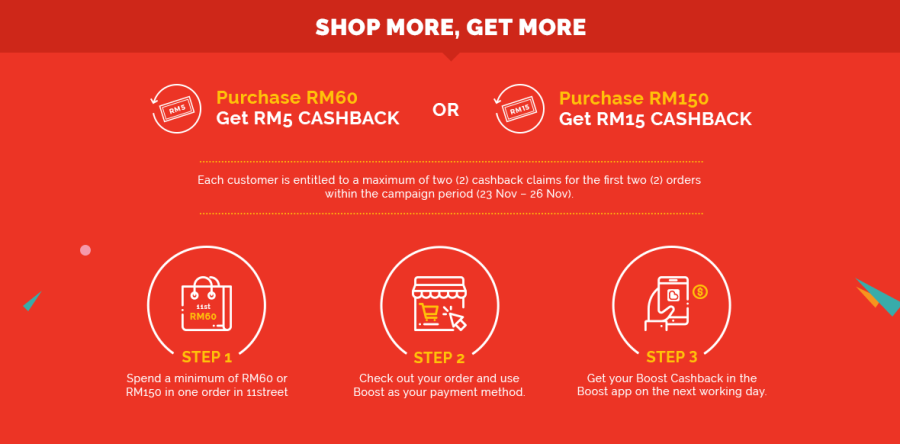 SHOP MORE, GET MORE

RM5

Purchase RM60
Get RM5 CASHBACK

OR

RM15

Purchase RM150
Get RM15 CASHBACK

Each customer is entitled to a maximum of two (2) cashback claims for the first two (2) orders within the campaign period (23 Nov – 26 Nov).

11st
RM60

STEP 1
Spend a minimum of RM60 or RM150 in one order in 11street

STEP 2
Check out your order and use Boost as your payment method.

STEP 3
Get your Boost Cashback in the Boost app on the next working day.